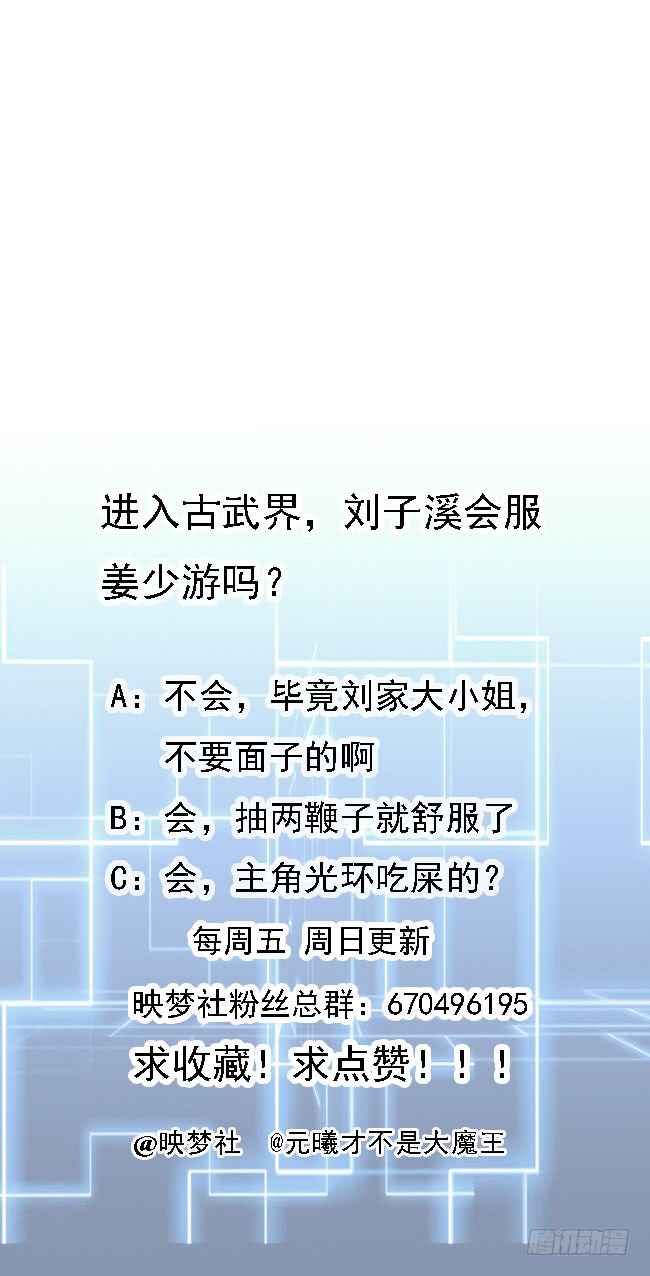 进入古武界，刘子溪会服姜少游吗？

A：不会，毕竟刘家大小姐，不要面子的啊

B：会，抽两鞭子就舒服了

C：会，主角光环吃屎的？

每周五 周日更新

映梦社粉丝总群：670496195

求收藏！求点赞！！！

@映梦社 @元曦才不是大魔王

腾讯动漫